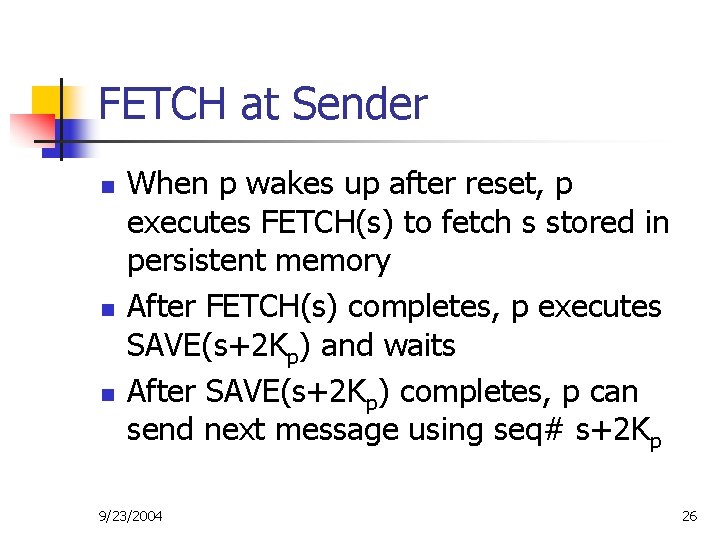 FETCH at Sender

- When p wakes up after reset, p executes FETCH(s) to fetch s stored in persistent memory
- After FETCH(s) completes, p executes SAVE(s+2$K_p$) and waits
- After SAVE(s+2$K_p$) completes, p can send next message using seq# s+2$K_p$

9/23/2004

26